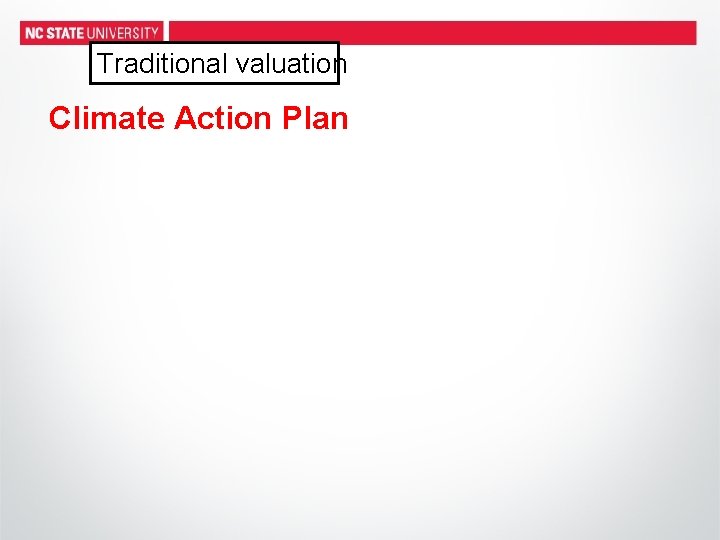 NC STATE UNIVERSITY

Traditional valuation

Climate Action Plan